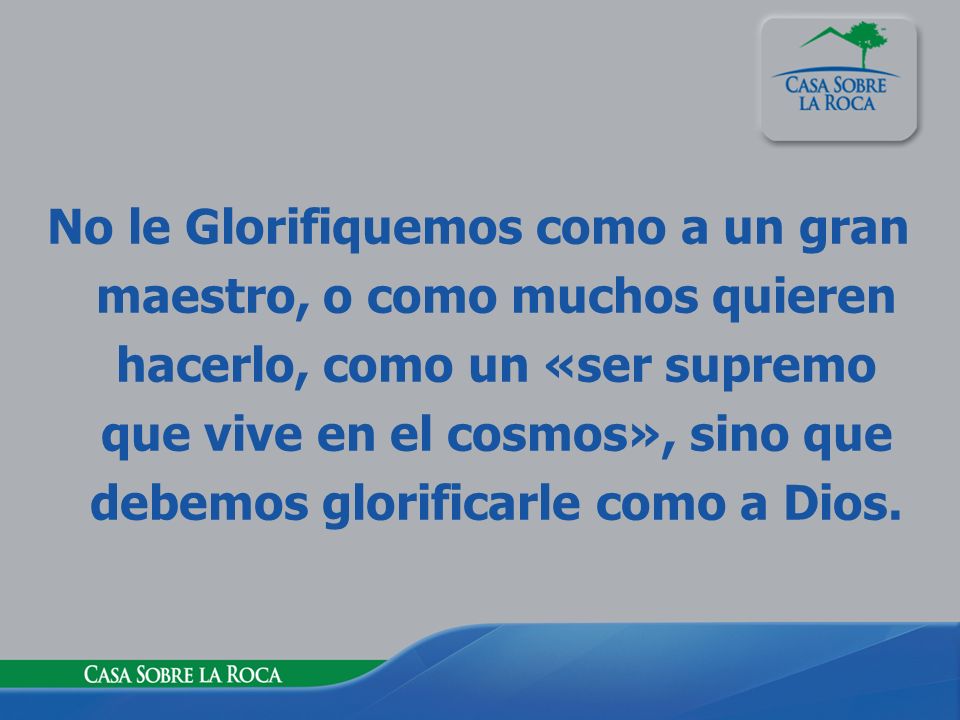 CASA SOBRE LA ROCA

No le Glorifiquemos como a un gran maestro, o como muchos quieren hacerlo, como un «ser supremo que vive en el cosmos», sino que debemos glorificarle como a Dios.

CASA SOBRE LA ROCA